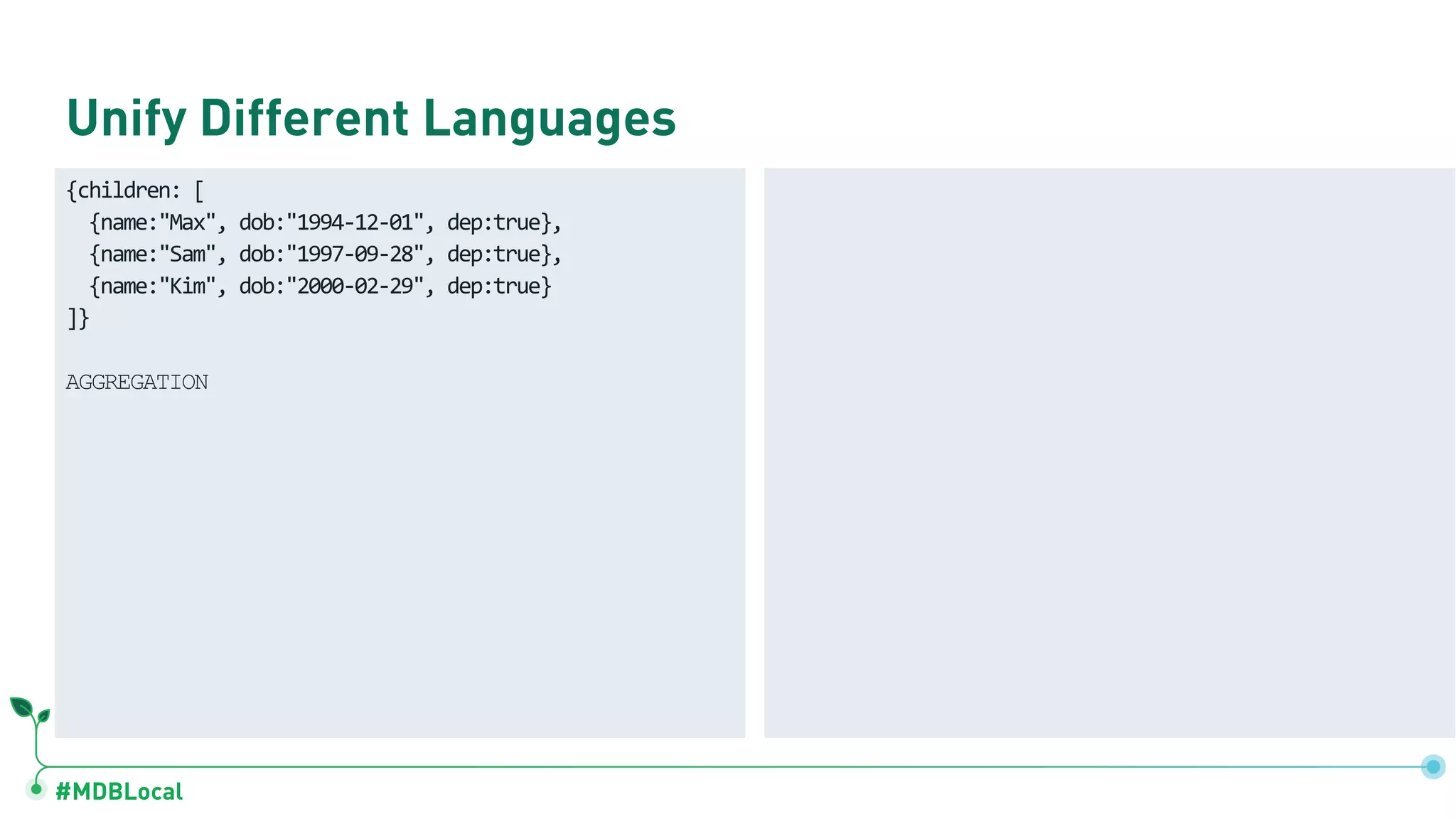 Unify Different Languages

{children: [
  {name:"Max", dob:"1994-12-01", dep:true},
  {name:"Sam", dob:"1997-09-28", dep:true},
  {name:"Kim", dob:"2000-02-29", dep:true}
]}

AGGREGATION

#MDBLocal